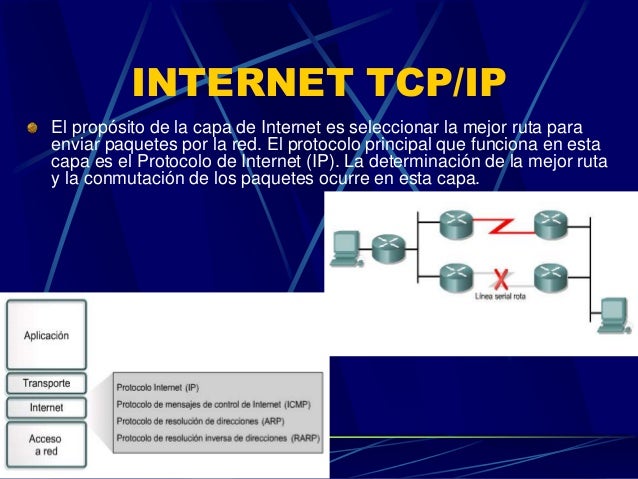 INTERNET TCP/IP

El propósito de la capa de Internet es seleccionar la mejor ruta para enviar paquetes por la red. El protocolo principal que funciona en esta capa es el Protocolo de Internet (IP). La determinación de la mejor ruta y la conmutación de los paquetes ocurre en esta capa.

Línea serial rota

Aplicación

Transporte

Internet

Acceso a red

Protocolo Internet (IP)
Protocolo de mensajes de control de Internet (ICMP)
Protocolo de resolución de direcciones (ARP)
Protocolo de resolución inversa de direcciones (RARP)